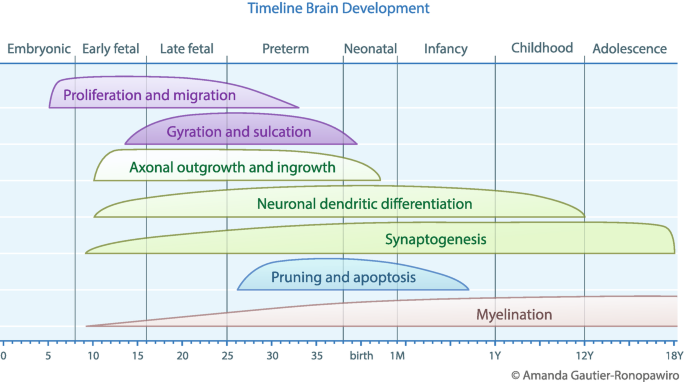 Timeline Brain Development

Embryonic Early fetal Late fetal Preterm Neonatal Infancy Childhood Adolescence

Proliferation and migration

Gyration and sulcation

Axonal outgrowth and ingrowth

Neuronal dendritic differentiation

Synaptogenesis

Pruning and apoptosis

Myelination

0 5 10 15 20 25 30 35 birth 1M 1Y 12Y 18Y

© Amanda Gautier-Ronopawiro